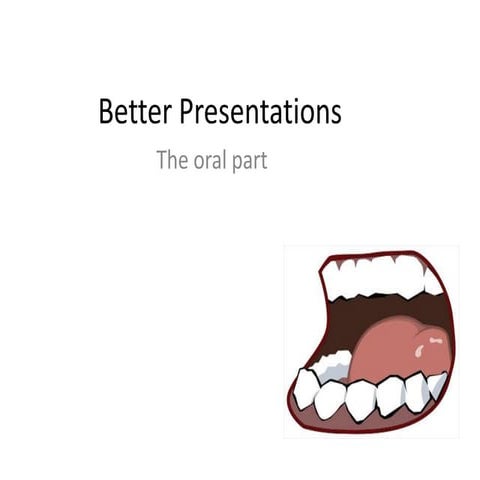 Better Presentations

The oral part